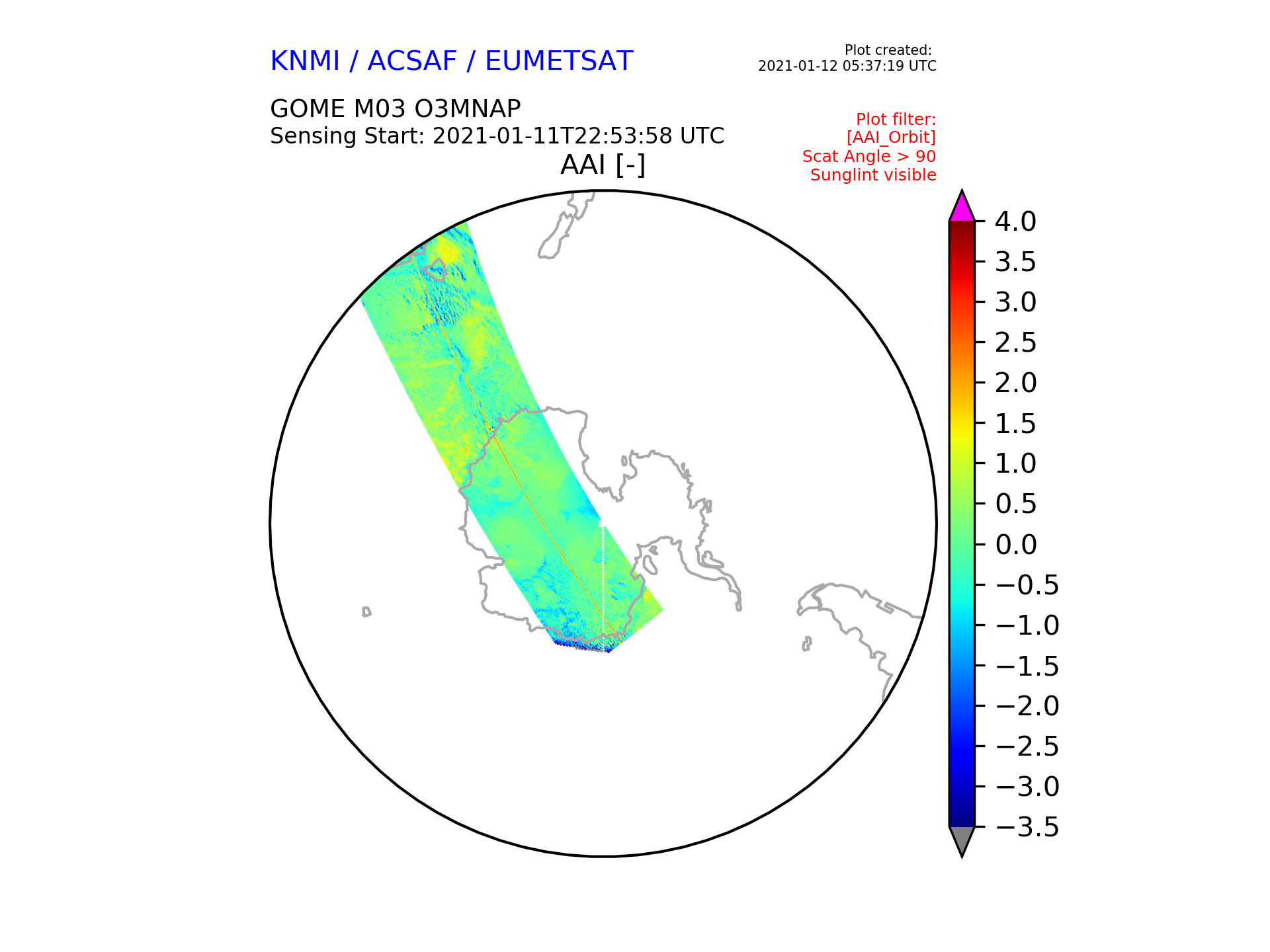 KNMI / ACSAF / EUMETSAT

Plot created:
2021-01-12 05:37:19 UTC

GOME M03 O3MNAP
Sensing Start: 2021-01-11T22:53:58 UTC

Plot filter:
[AAI_Orbit]
Scat Angle > 90
Sunglint visible

AAI [-]

4.0
3.5
3.0
2.5
2.0
1.5
1.0
0.5
0.0
−0.5
−1.0
−1.5
−2.0
−2.5
−3.0
−3.5